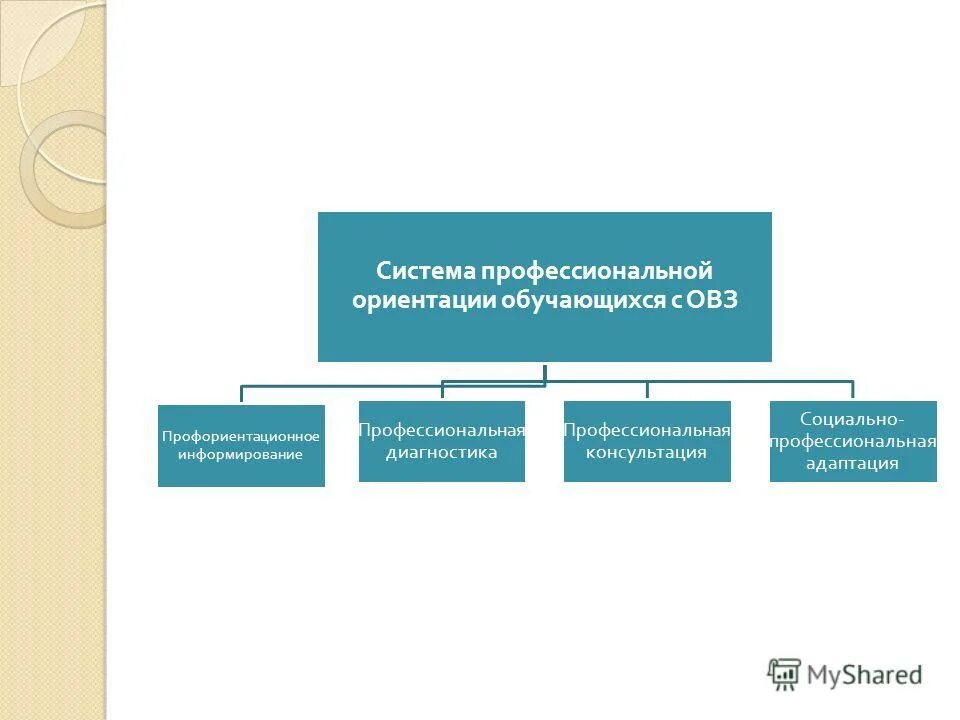 Система профессиональной ориентации обучающихся с ОВЗ

Профориентационное информирование

Профессиональная диагностика

Профессиональная консультация

Социально-профессиональная адаптация

MyShared